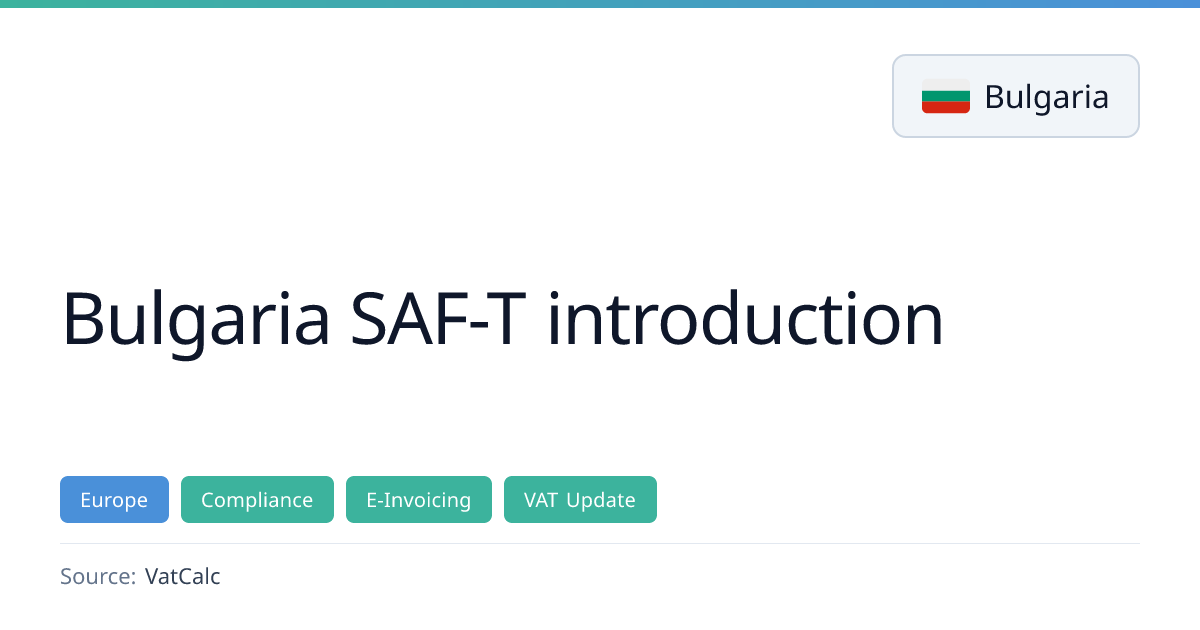 Bulgaria

Bulgaria SAF-T introduction

Europe Compliance E-Invoicing VAT Update

Source: VatCalc